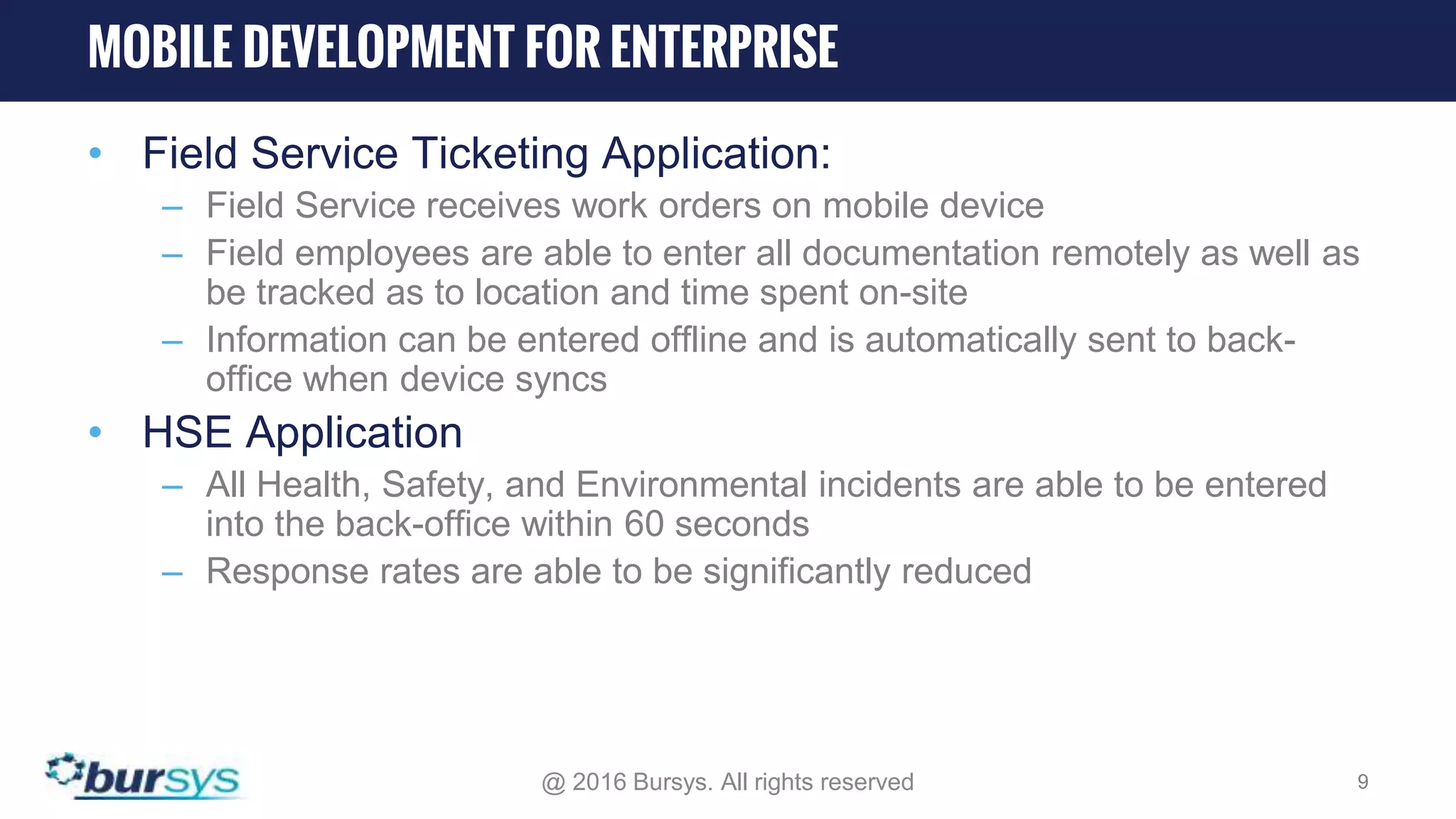 MOBILE DEVELOPMENT FOR ENTERPRISE

• Field Service Ticketing Application:
– Field Service receives work orders on mobile device
– Field employees are able to enter all documentation remotely as well as be tracked as to location and time spent on-site
– Information can be entered offline and is automatically sent to back-office when device syncs

• HSE Application
– All Health, Safety, and Environmental incidents are able to be entered into the back-office within 60 seconds
– Response rates are able to be significantly reduced

bursys

@ 2016 Bursys. All rights reserved

9